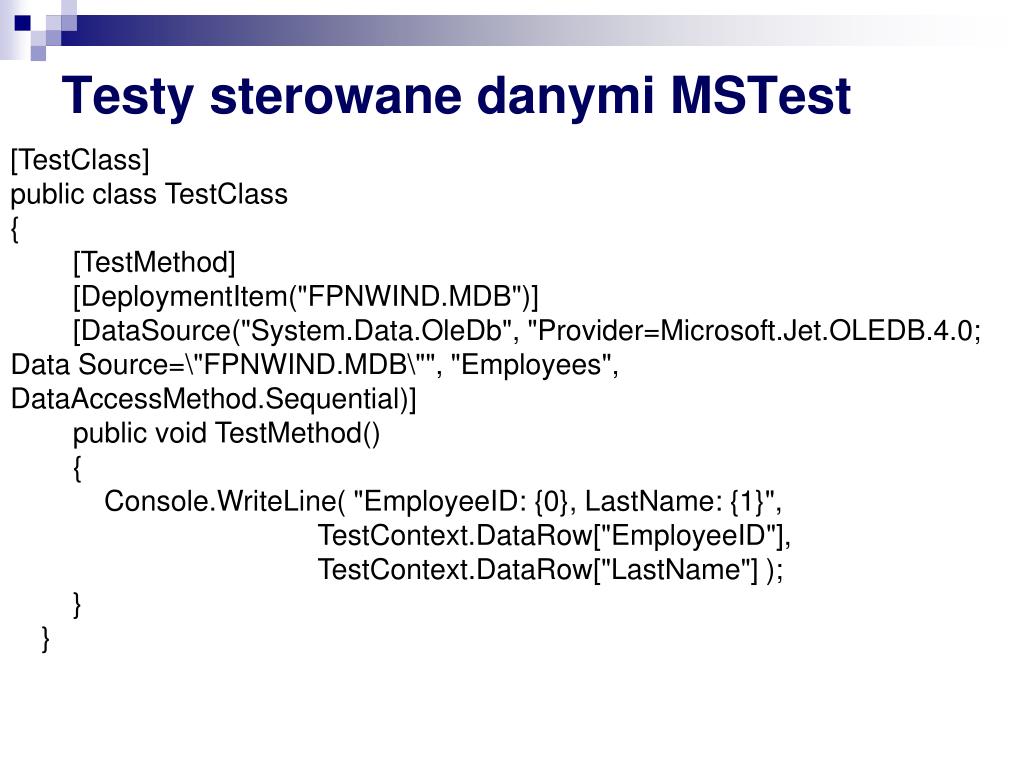 Testy sterowane danymi MSTest

[TestClass]
public class TestClass
{
[TestMethod]
[DeploymentItem("FPNWIND.MDB")]
[DataSource("System.Data.OleDb", "Provider=Microsoft.Jet.OLEDB.4.0; Data Source=\"FPNWIND.MDB\"", "Employees", DataAccessMethod.Sequential)]
public void TestMethod()
{
Console.WriteLine( "EmployeeID: {0}, LastName: {1}",
TestContext.DataRow["EmployeeID"],
TestContext.DataRow["LastName"] );
}
}